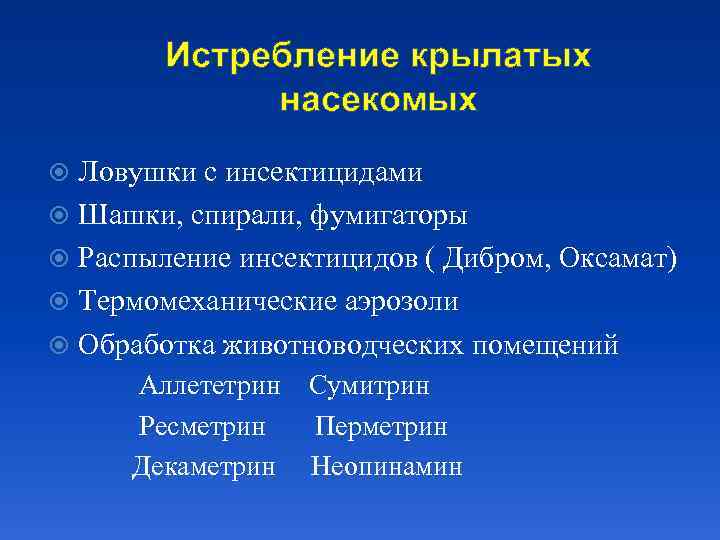 Истребление крылатых насекомых

Ловушки с инсектицидами
Шашки, спирали, фумигаторы
Распыление инсектицидов ( Дибром, Оксамат)
Термомеханические аэрозоли
Обработка животноводческих помещений

Аллететрин Сумитрин
Ресметрин Перметрин
Декаметрин Неопинамин